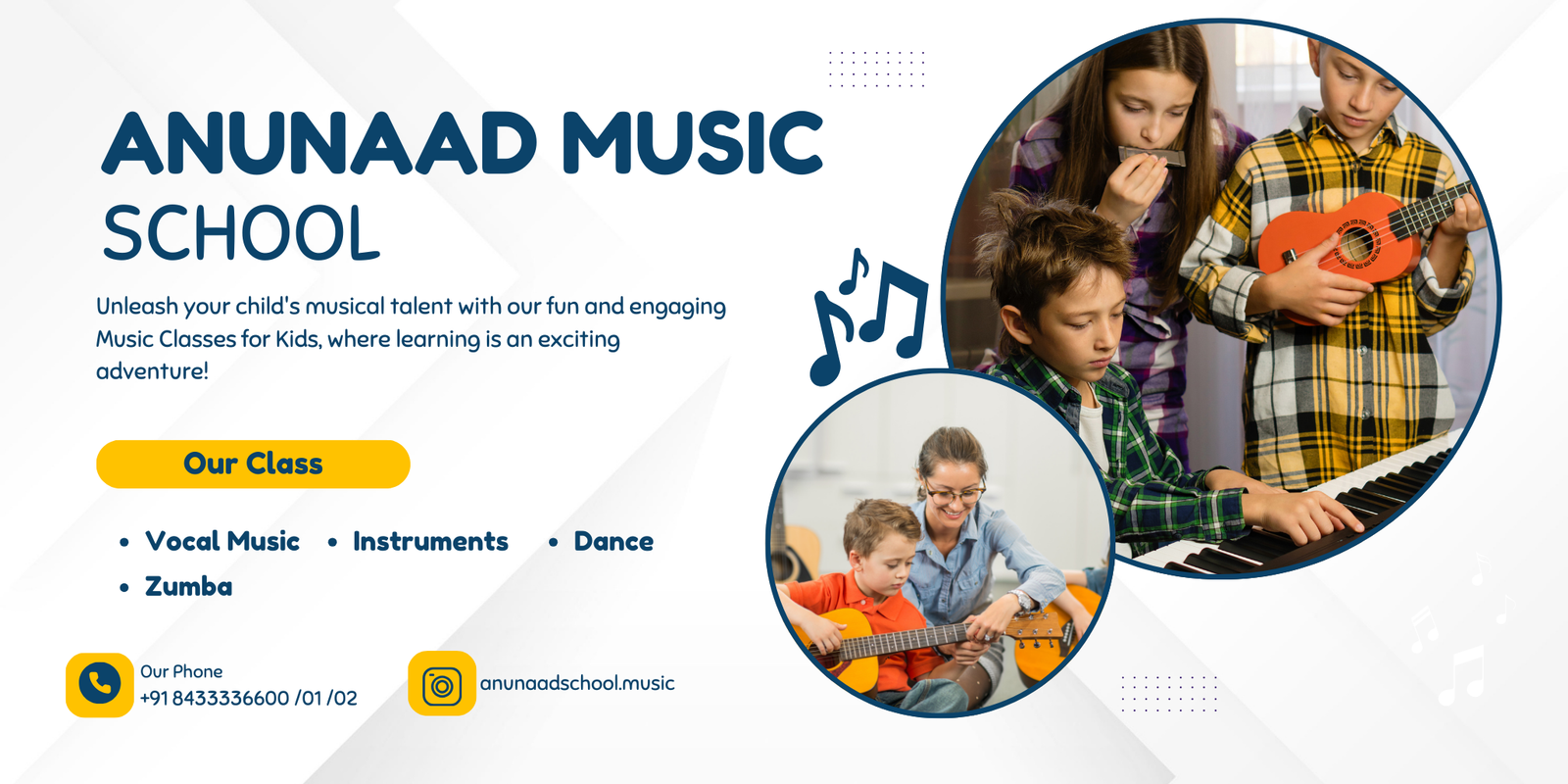 ANUNAAD MUSIC SCHOOL

Unleash your child's musical talent with our fun and engaging Music Classes for Kids, where learning is an exciting adventure!

Our Class

• Vocal Music • Instruments • Dance
• Zumba

Our Phone
+91 8433336600 /01 /02

anunaadschool.music